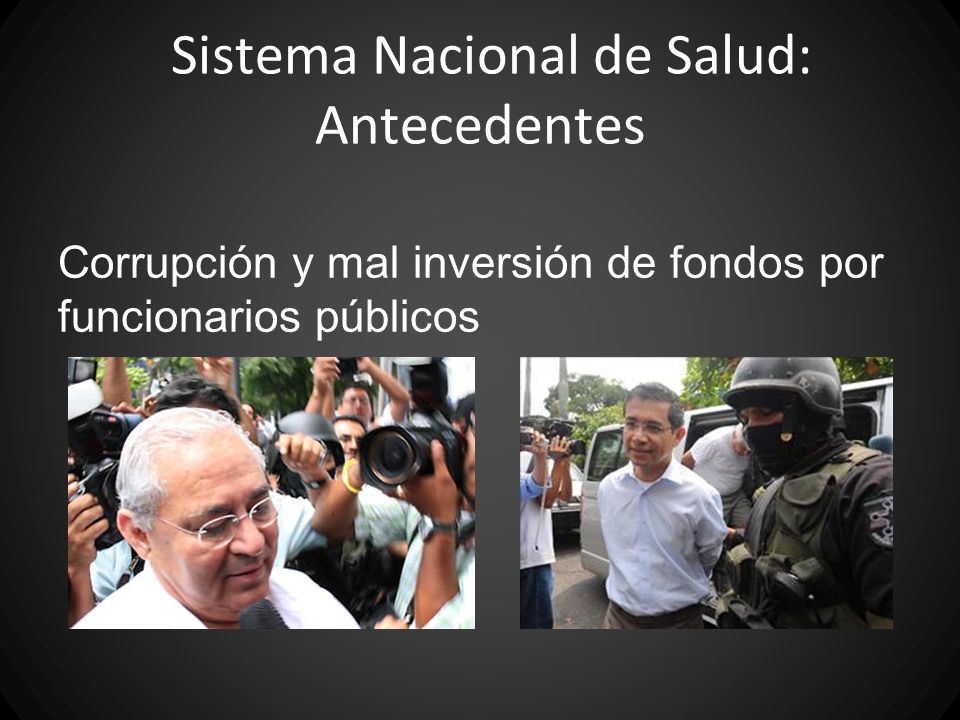 Sistema Nacional de Salud: Antecedentes

Corrupción y mal inversión de fondos por funcionarios públicos